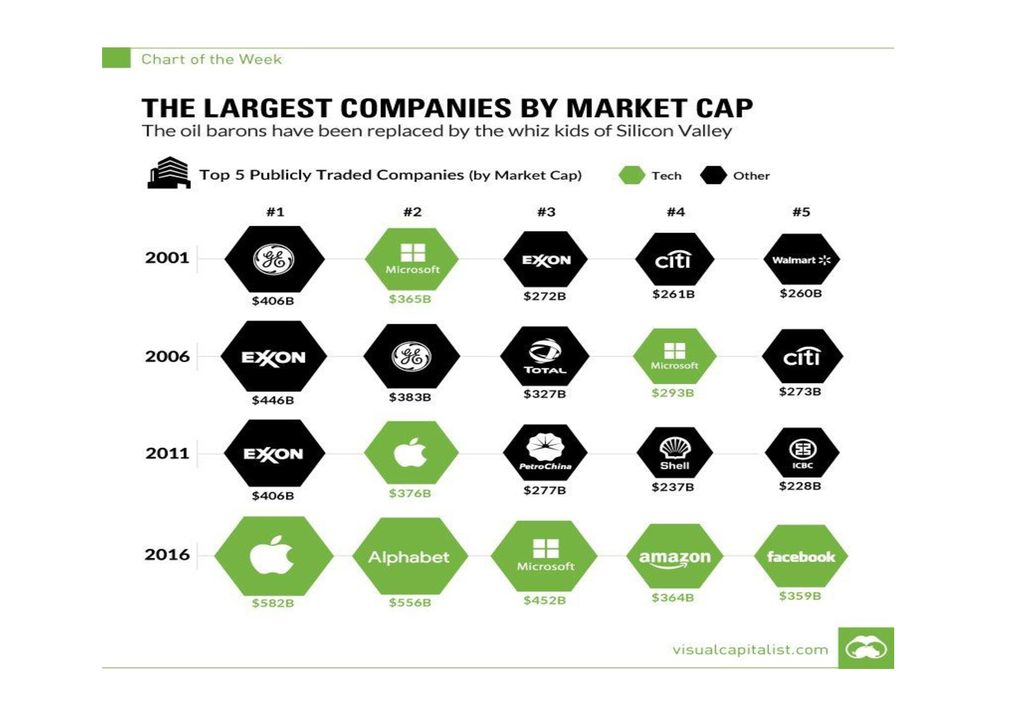 Chart of the Week

THE LARGEST COMPANIES BY MARKET CAP
The oil barons have been replaced by the whiz kids of Silicon Valley

Top 5 Publicly Traded Companies (by Market Cap)   Tech   Other

| | #1 | #2 | #3 | #4 | #5 |
|---|---|---|---|---|---|
| 2001 | GE $406B | Microsoft $365B | EXXON $272B | citi $261B | Walmart $260B |
| 2006 | EXXON $446B | GE $383B | TOTAL $327B | Microsoft $293B | citi $273B |
| 2011 | EXXON $406B | $376B | PetroChina $277B | Shell $237B | ICBC $228B |
| 2016 | $582B | Alphabet $556B | Microsoft $452B | amazon $364B | facebook $359B |

visualcapitalist.com